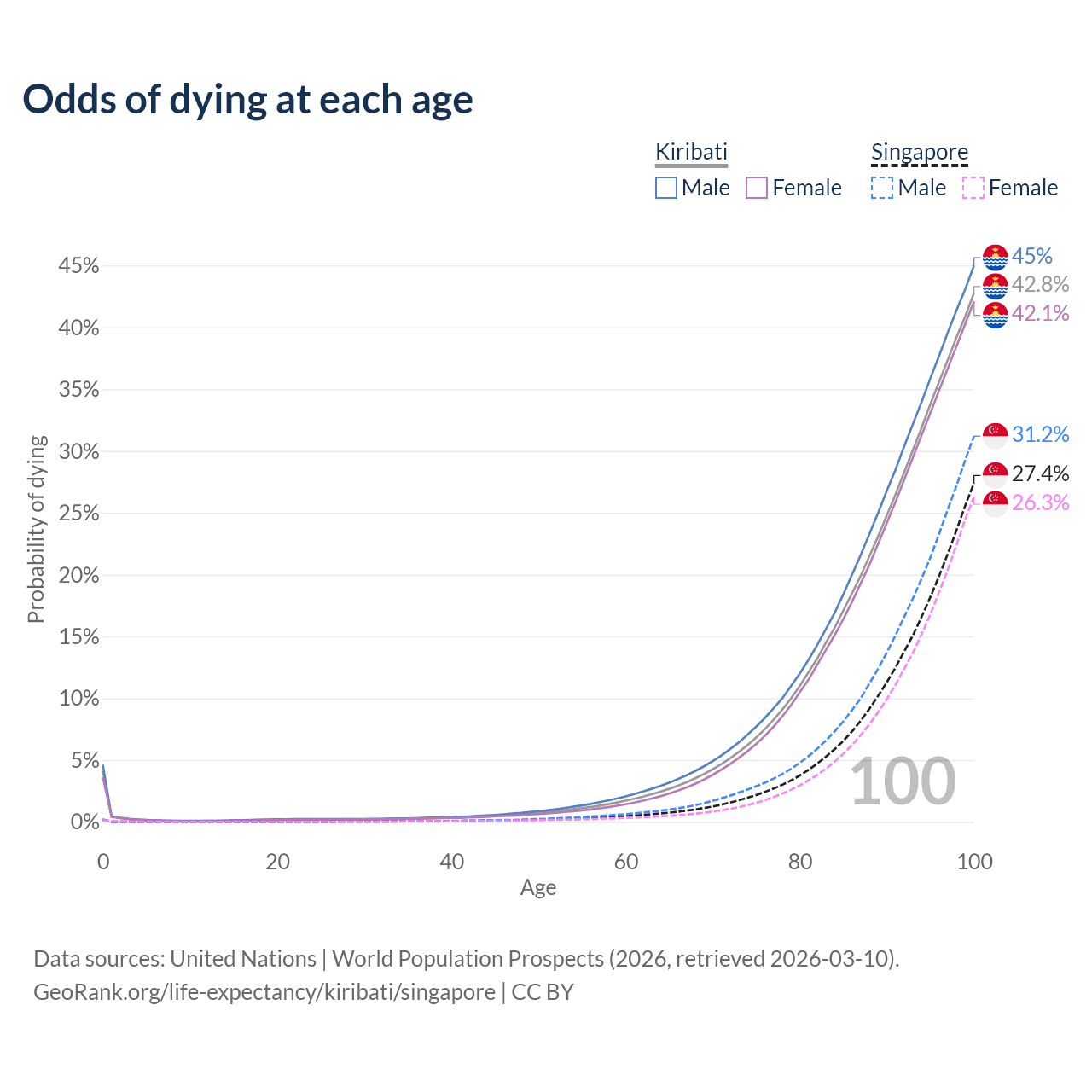 Odds of dying at each age

Kiribati
Male Female
Singapore
Male Female

Probability of dying

45%
40%
35%
30%
25%
20%
15%
10%
5%
0%

45%
42.8%
42.1%
31.2%
27.4%
26.3%

100

0
20
40
60
80
100
Age

Data sources: United Nations | World Population Prospects (2026, retrieved 2026-03-10).
GeoRank.org/life-expectancy/kiribati/singapore | CC BY